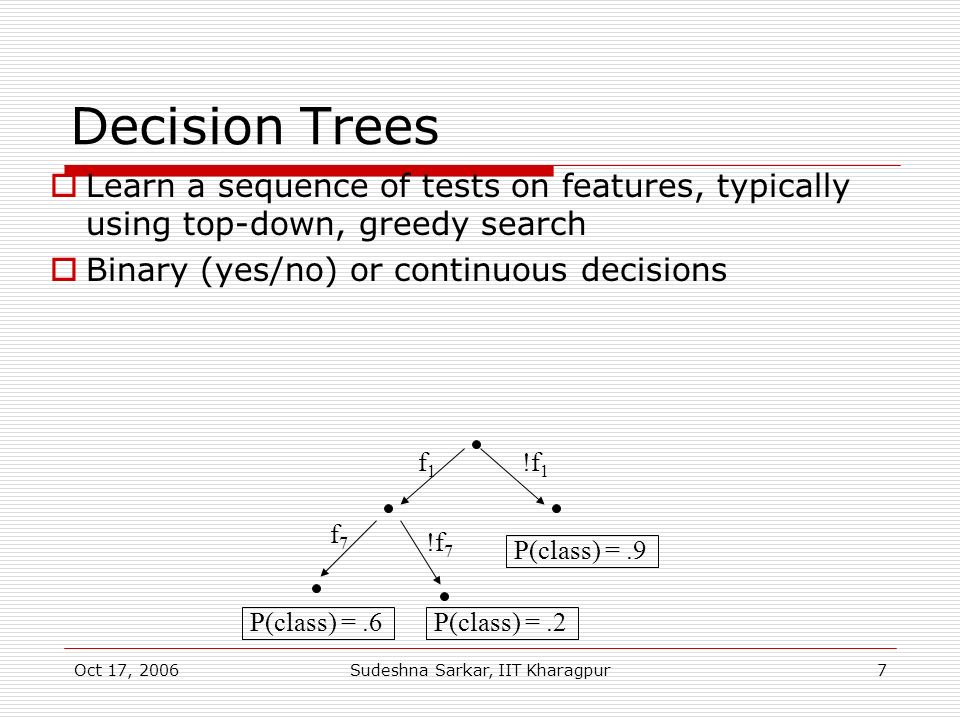 Decision Trees

Learn a sequence of tests on features, typically using top-down, greedy search

Binary (yes/no) or continuous decisions

$f_1$

$!f_1$

$f_7$

$!f_7$

P(class) = .9

P(class) = .6

P(class) = .2

Oct 17, 2006

Sudeshna Sarkar, IIT Kharagpur

7